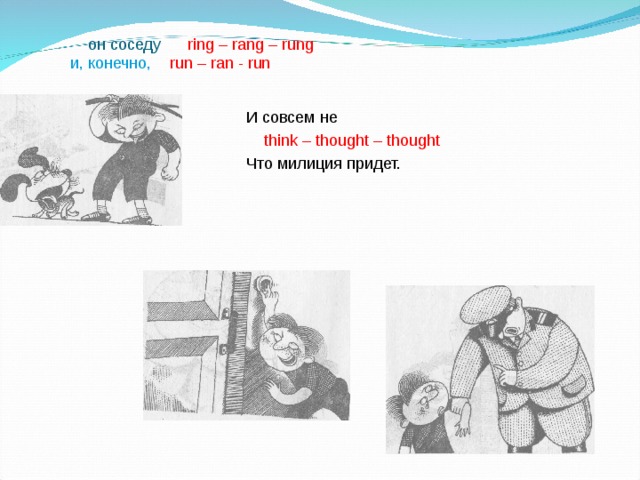 он соседу ring – rang – rung
и, конечно, run – ran - run

И совсем не
think – thought – thought
Что милиция придет.